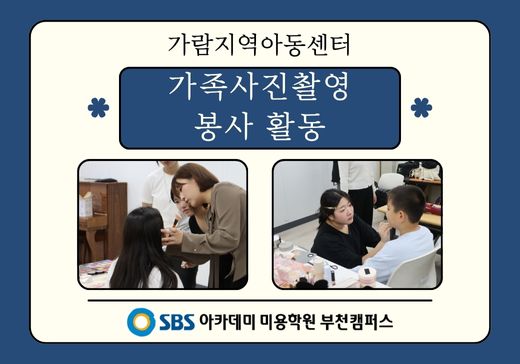 가람지역아동센터

가족사진촬영
봉사 활동

SBS 아카데미 미용학원 부천캠퍼스